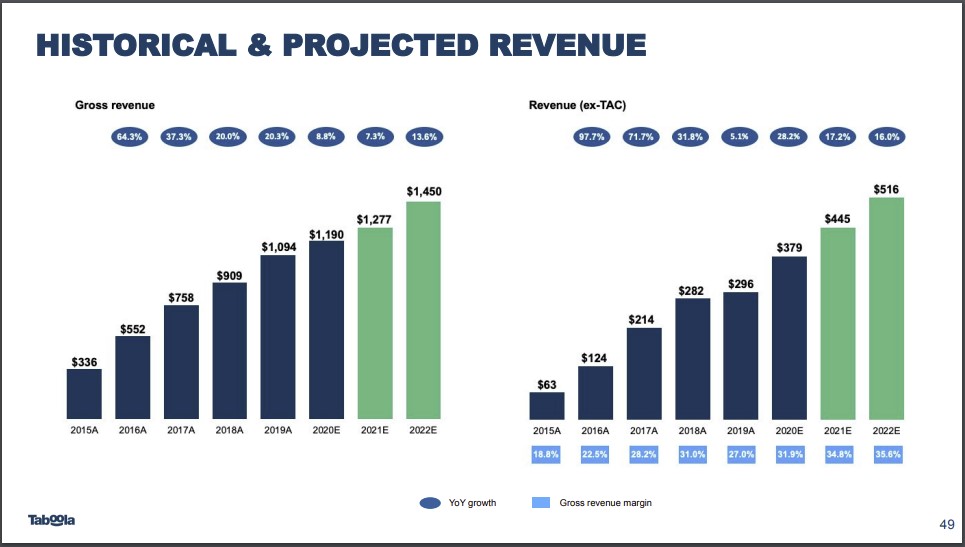 HISTORICAL & PROJECTED REVENUE

Gross revenue

64.3% 37.3% 20.0% 20.3% 8.8% 7.3% 13.6%

$336 $552 $758 $909 $1,094 $1,190 $1,277 $1,450

2015A 2016A 2017A 2018A 2019A 2020E 2021E 2022E

Revenue (ex-TAC)

97.7% 71.7% 31.8% 5.1% 28.2% 17.2% 16.0%

$63 $124 $214 $282 $296 $379 $445 $516

2015A 2016A 2017A 2018A 2019A 2020E 2021E 2022E

18.8% 22.5% 28.2% 31.0% 27.0% 31.9% 34.8% 35.6%

YoY growth Gross revenue margin

Taboola

49